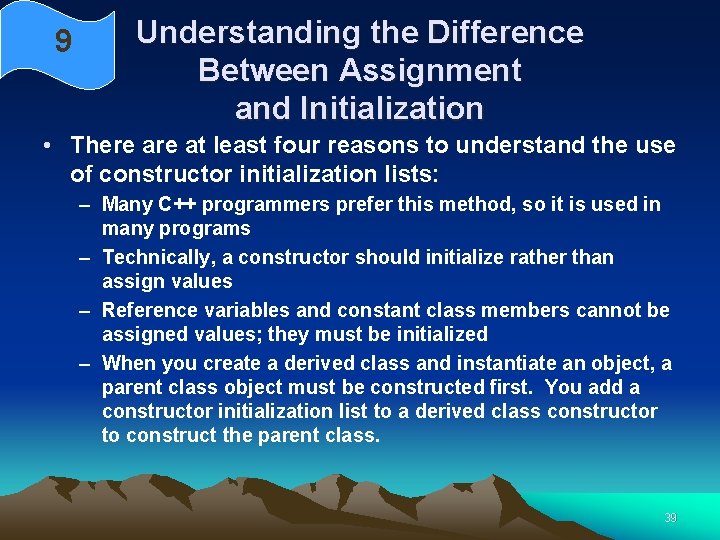 9

Understanding the Difference Between Assignment and Initialization

• There are at least four reasons to understand the use of constructor initialization lists:

– Many C++ programmers prefer this method, so it is used in many programs

– Technically, a constructor should initialize rather than assign values

– Reference variables and constant class members cannot be assigned values; they must be initialized

– When you create a derived class and instantiate an object, a parent class object must be constructed first. You add a constructor initialization list to a derived class constructor to construct the parent class.

39